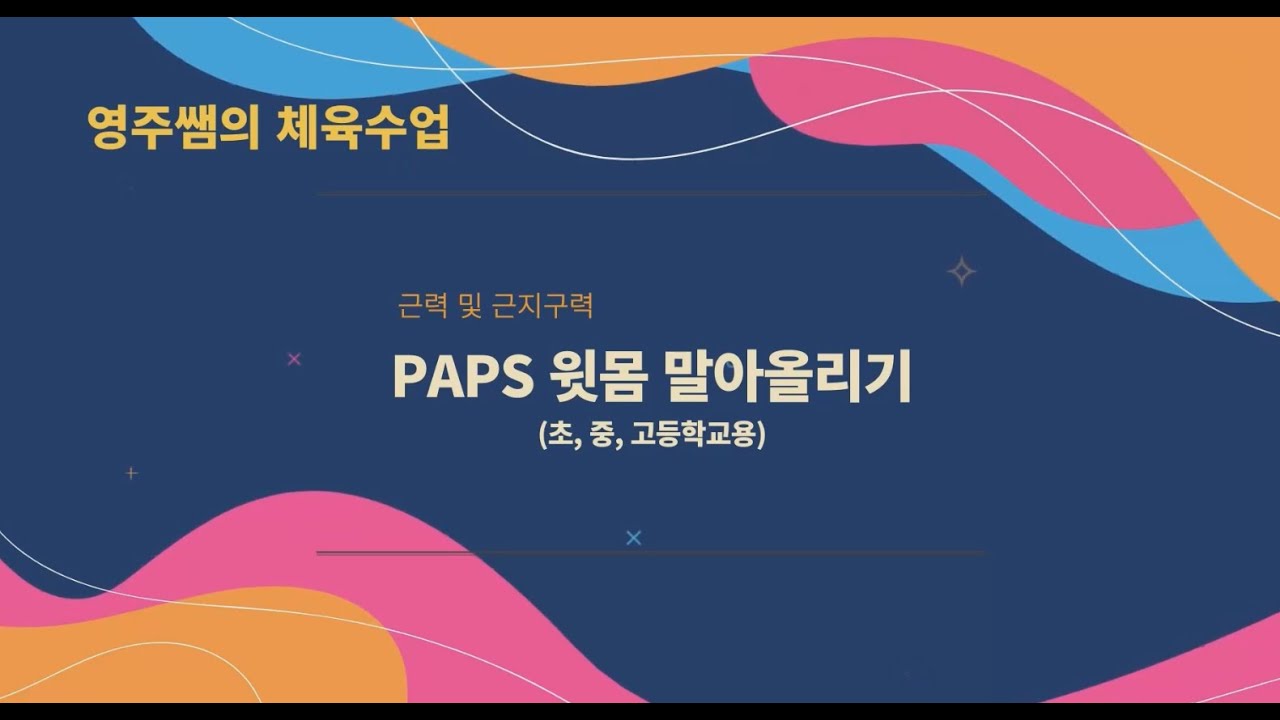 영주쌤의 체육수업

근력 및 근지구력

PAPS 윗몸 말아올리기

(초, 중, 고등학교용)